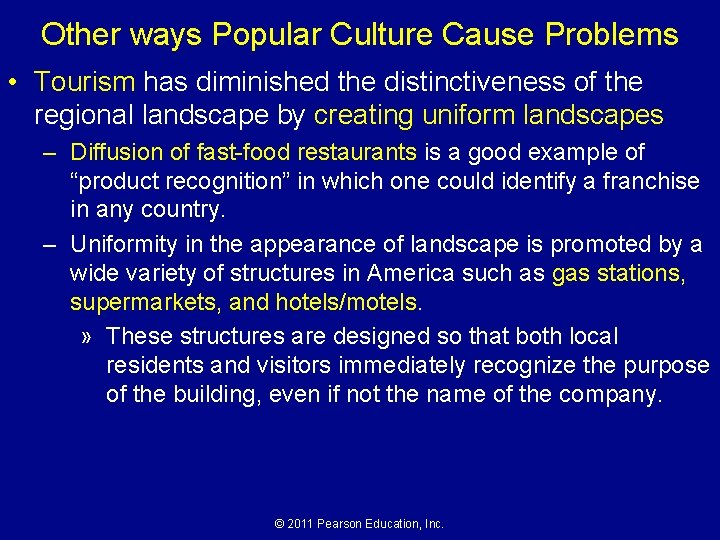 Other ways Popular Culture Cause Problems

• Tourism has diminished the distinctiveness of the regional landscape by creating uniform landscapes

– Diffusion of fast-food restaurants is a good example of “product recognition” in which one could identify a franchise in any country.

– Uniformity in the appearance of landscape is promoted by a wide variety of structures in America such as gas stations, supermarkets, and hotels/motels.

» These structures are designed so that both local residents and visitors immediately recognize the purpose of the building, even if not the name of the company.

© 2011 Pearson Education, Inc.